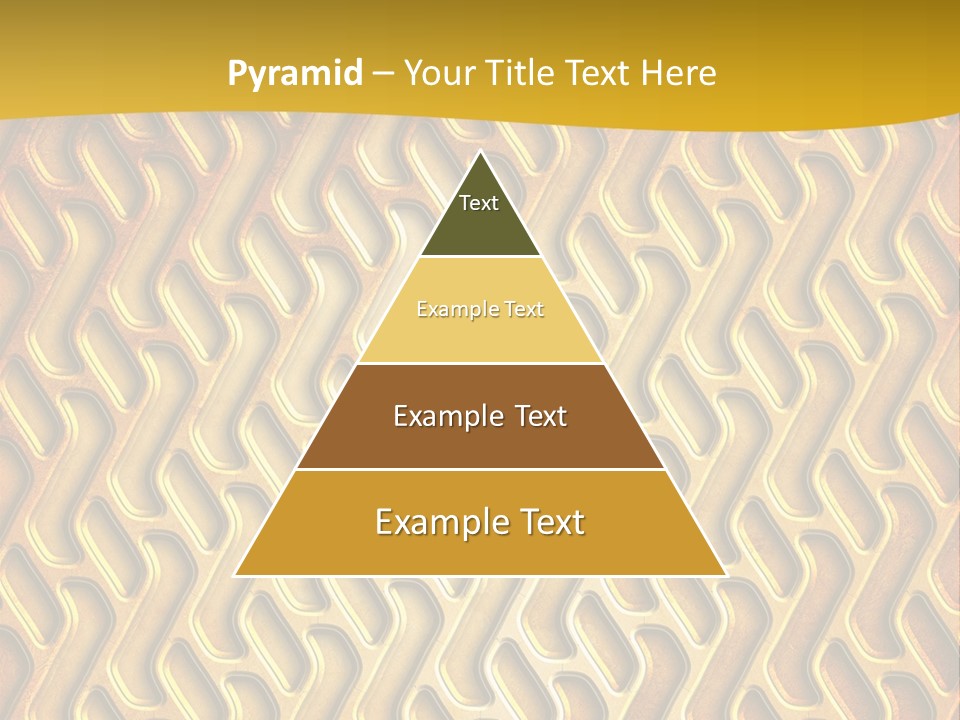 Pyramid – Your Title Text Here

Text

Example Text

Example Text

Example Text